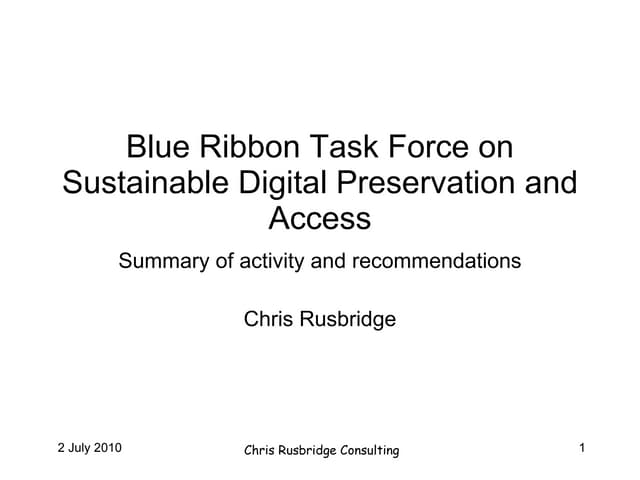 Blue Ribbon Task Force on Sustainable Digital Preservation and Access

Summary of activity and recommendations

Chris Rusbridge

2 July 2010

Chris Rusbridge Consulting

1